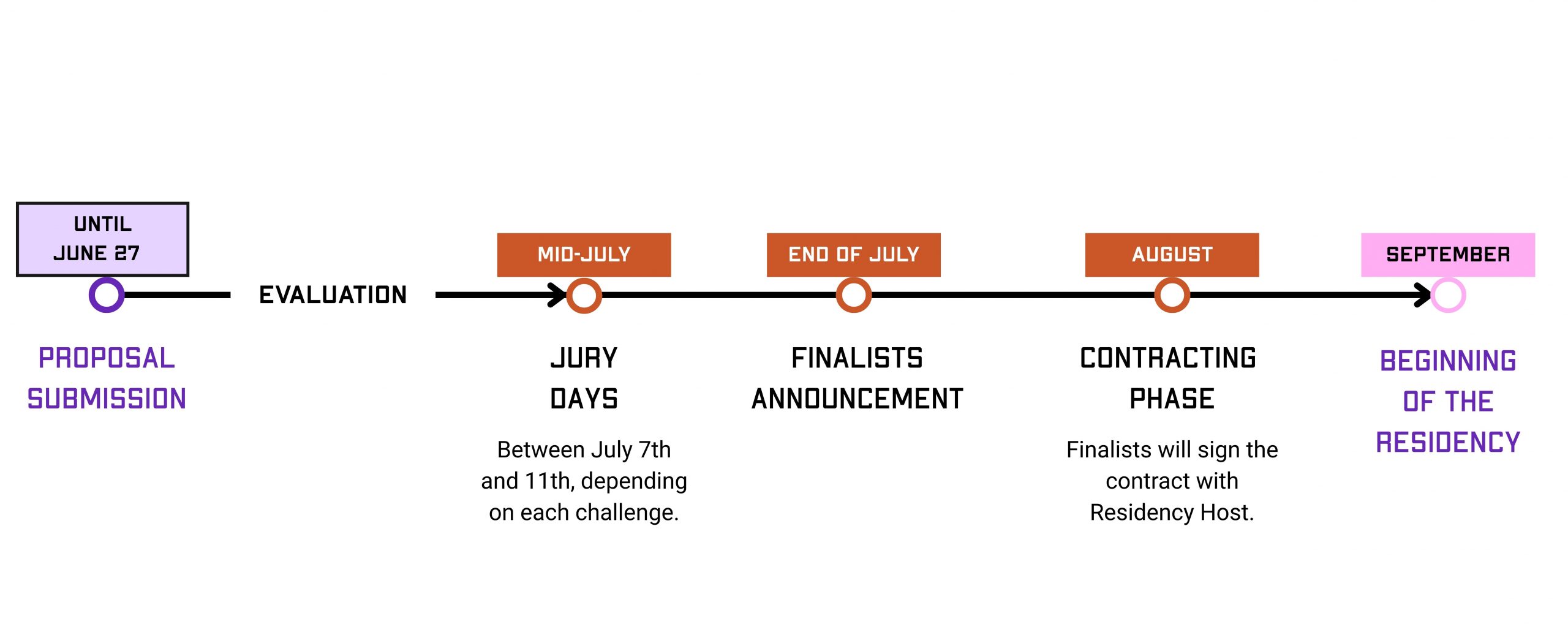 UNTIL
JUNE 27

PROPOSAL
SUBMISSION

EVALUATION

MID-JULY

JURY
DAYS

Between July 7th and 11th, depending on each challenge.

END OF JULY

FINALISTS
ANNOUNCEMENT

AUGUST

CONTRACTING
PHASE

Finalists will sign the contract with Residency Host.

SEPTEMBER

BEGINNING
OF THE
RESIDENCY